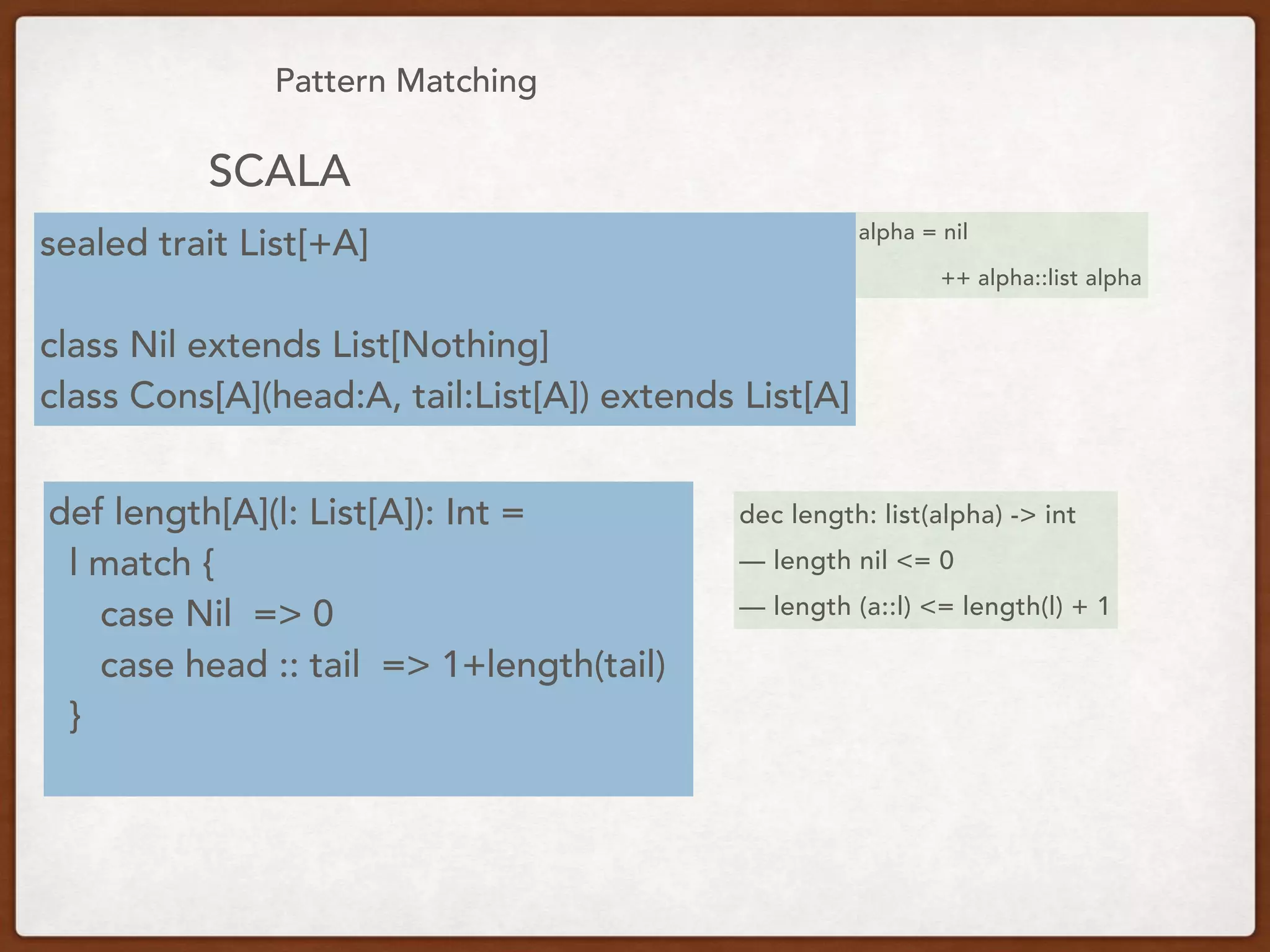 Pattern Matching

SCALA

sealed trait List[+A]

class Nil extends List[Nothing]
class Cons[A](head:A, tail:List[A]) extends List[A]

alpha = nil
++ alpha::list alpha

def length[A](l: List[A]): Int =
l match {
case Nil => 0
case head :: tail => 1+length(tail)
}

dec length: list(alpha) -> int
— length nil <= 0
— length (a::l) <= length(l) + 1